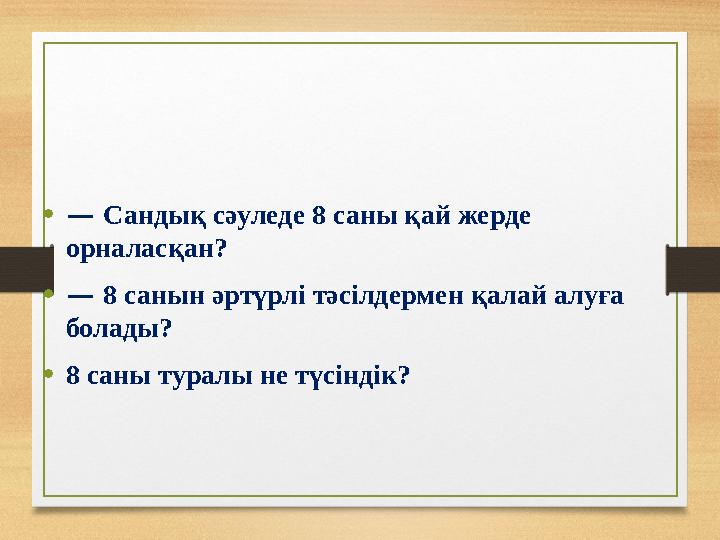 • — Сандық сәуледе 8 саны қай жерде орналасқан?

• — 8 санын әртүрлі тәсілдермен қалай алуға болады?

• 8 саны туралы не түсіндік?